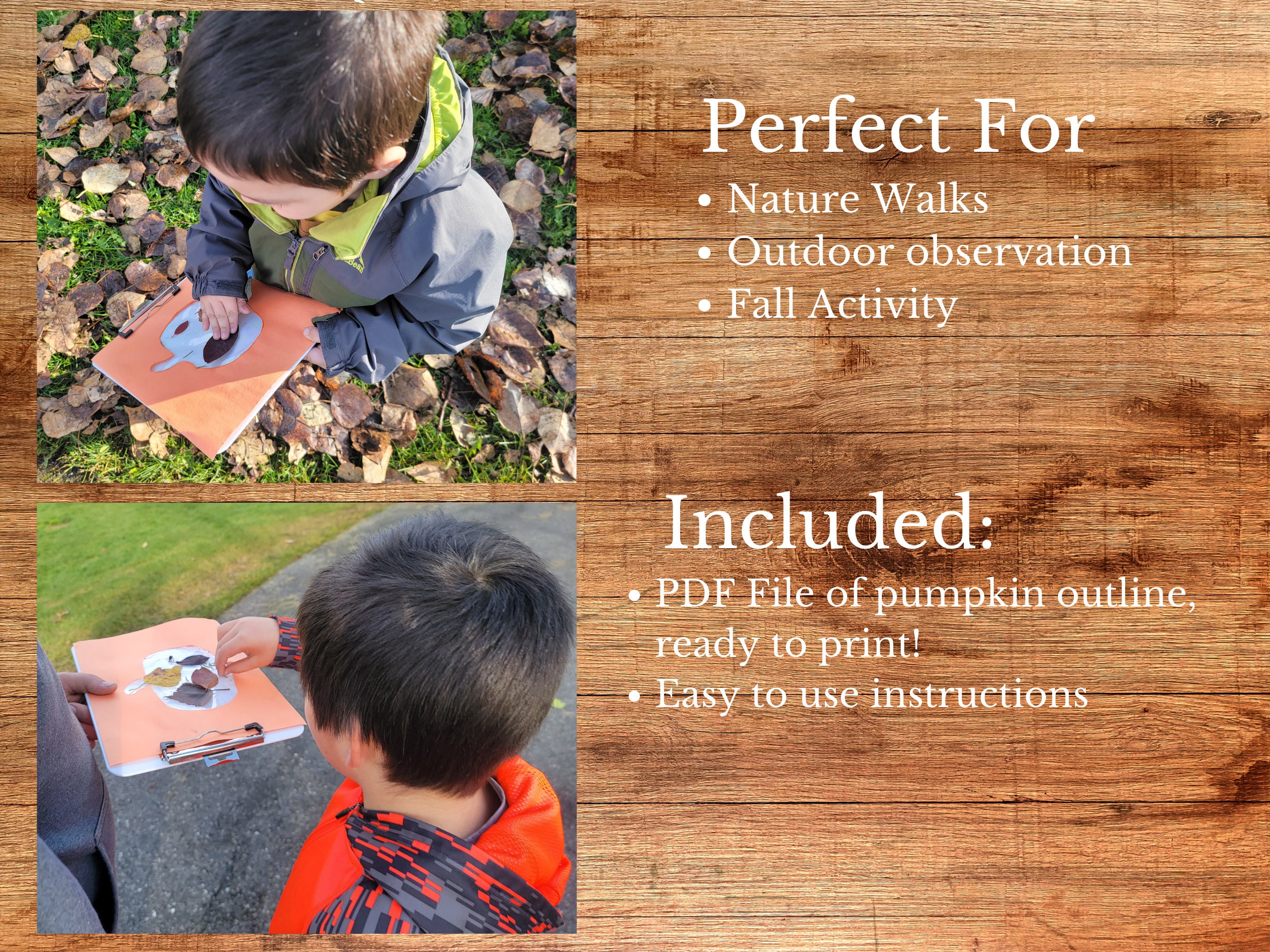 Perfect For

• Nature Walks
• Outdoor observation
• Fall Activity

Included:

• PDF File of pumpkin outline, ready to print!
• Easy to use instructions